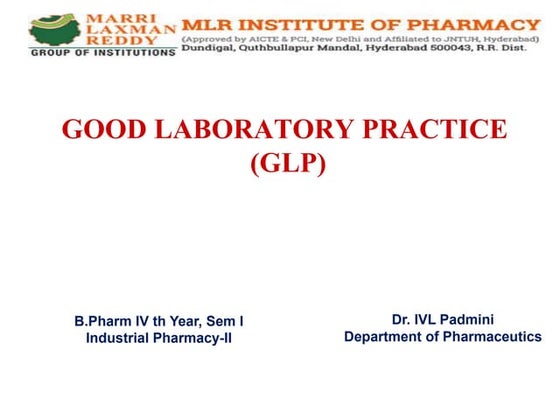 MARRI LAXMAN REDDY
GROUP OF INSTITUTIONS

MLR INSTITUTE OF PHARMACY
(Approved by AICTE & PCI, New Delhi and Affiliated to JNTUH, Hyderabad)
Dundigal, Quthbullapur Mandal, Hyderabad 500043, R.R. Dist.

GOOD LABORATORY PRACTICE
(GLP)

B.Pharm IV th Year, Sem I
Industrial Pharmacy-II

Dr. IVL Padmini
Department of Pharmaceutics